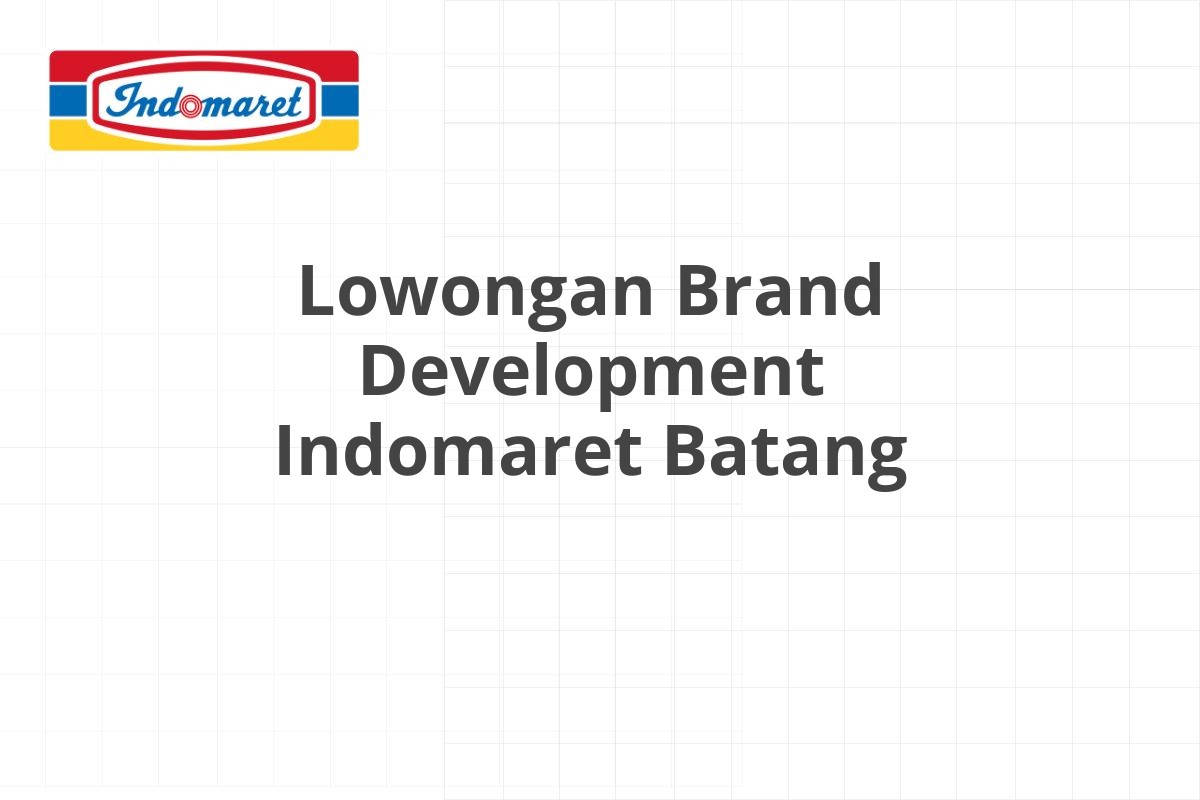 Indomaret

Lowongan Brand Development Indomaret Batang